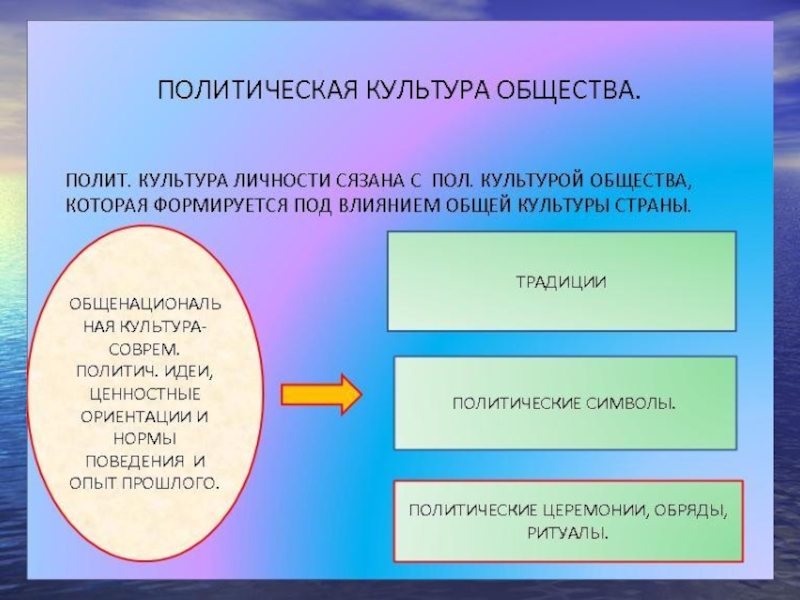 ПОЛИТИЧЕСКАЯ КУЛЬТУРА ОБЩЕСТВА.

ПОЛИТ. КУЛЬТУРА ЛИЧНОСТИ СЯЗАНА С ПОЛ. КУЛЬТУРОЙ ОБЩЕСТВА, КОТОРАЯ ФОРМИРУЕТСЯ ПОД ВЛИЯНИЕМ ОБЩЕЙ КУЛЬТУРЫ СТРАНЫ.

ОБЩЕНАЦИОНАЛЬНАЯ КУЛЬТУРА- СОВРЕМ. ПОЛИТИЧ. ИДЕИ, ЦЕННОСТНЫЕ ОРИЕНТАЦИИ И НОРМЫ ПОВЕДЕНИЯ И ОПЫТ ПРОШЛОГО.

ТРАДИЦИИ

ПОЛИТИЧЕСКИЕ СИМВОЛЫ.

ПОЛИТИЧЕСКИЕ ЦЕРЕМОНИИ, ОБРЯДЫ, РИТУАЛЫ.